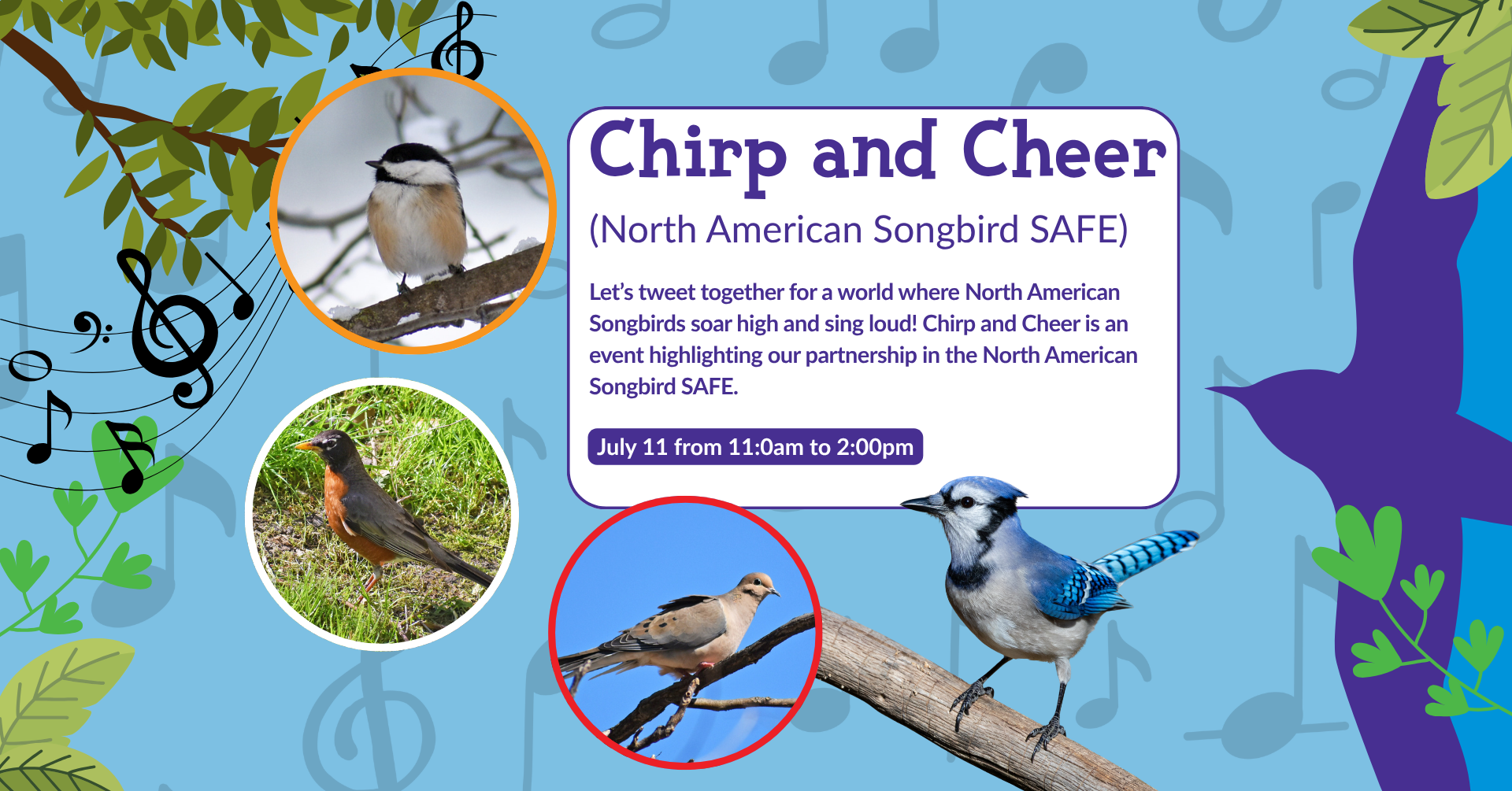 Chirp and Cheer

(North American Songbird SAFE)

Let's tweet together for a world where North American Songbirds soar high and sing loud! Chirp and Cheer is an event highlighting our partnership in the North American Songbird SAFE.

July 11 from 11:0am to 2:00pm